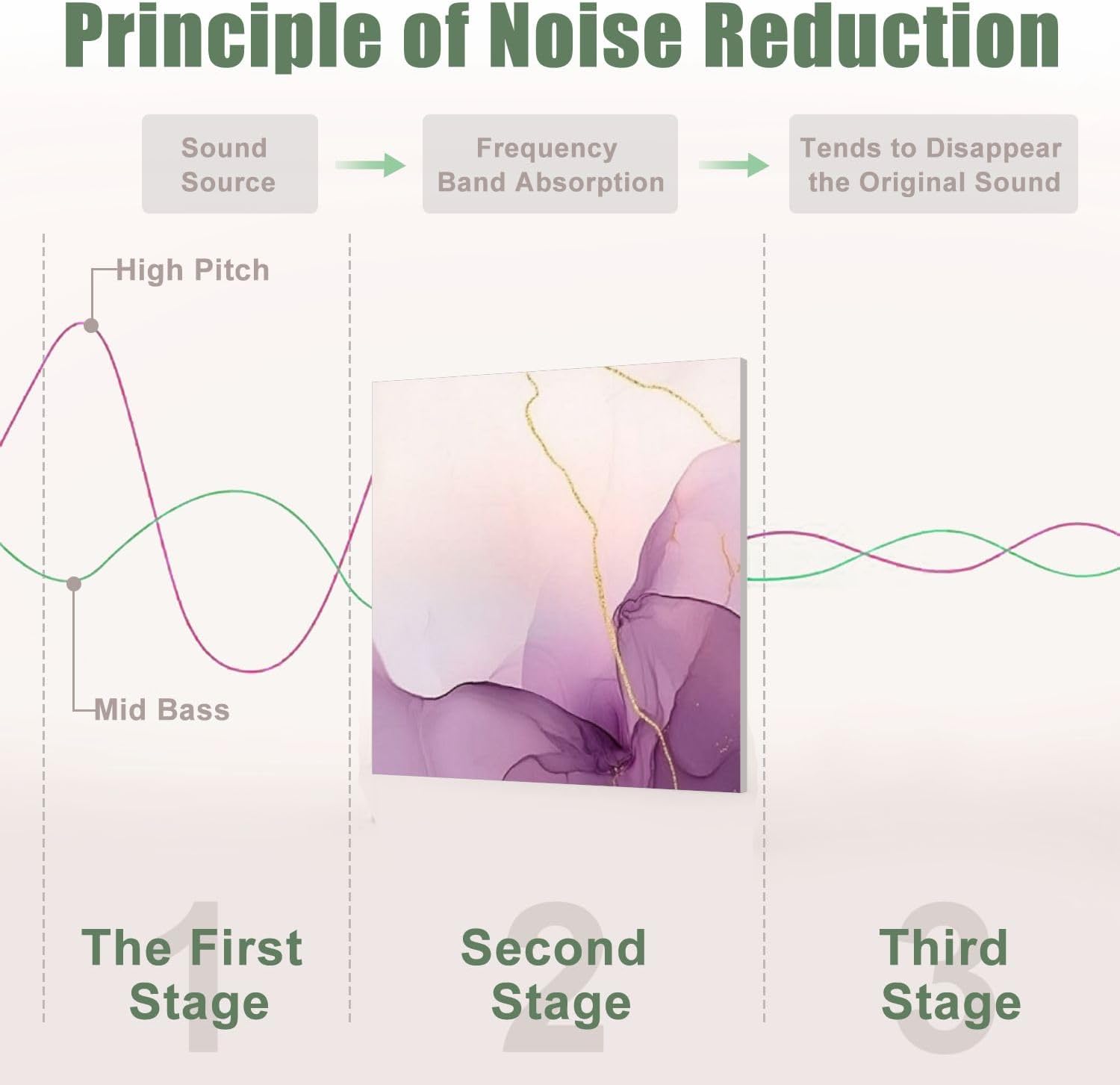 Principle of Noise Reduction

Sound Source

Frequency Band Absorption

Tends to Disappear the Original Sound

High Pitch

Mid Bass

1
The First Stage

2
Second Stage

3
Third Stage